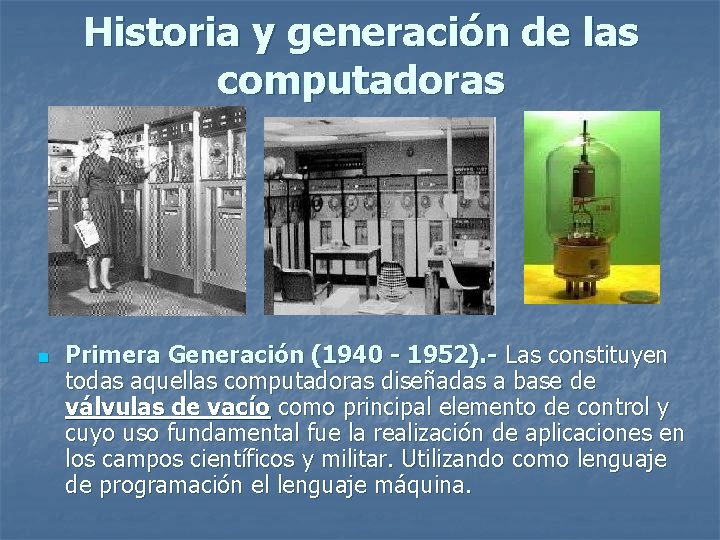 Historia y generación de las computadoras

Primera Generación (1940 - 1952).- Las constituyen todas aquellas computadoras diseñadas a base de válvulas de vacío como principal elemento de control y cuyo uso fundamental fue la realización de aplicaciones en los campos científicos y militar. Utilizando como lenguaje de programación el lenguaje máquina.